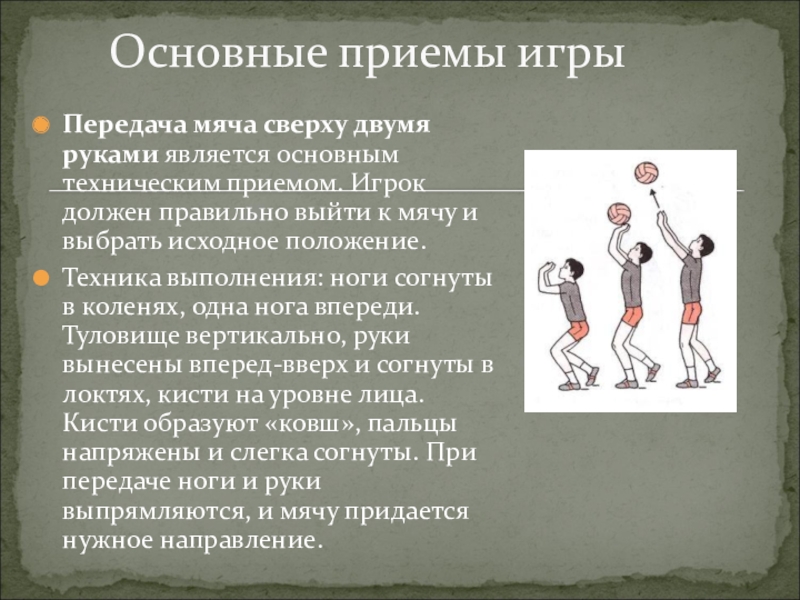 Основные приемы игры

Передача мяча сверху двумя руками является основным техническим приемом. Игрок должен правильно выйти к мячу и выбрать исходное положение.

Техника выполнения: ноги согнуты в коленях, одна нога впереди. Туловище вертикально, руки вынесены вперед-вверх и согнуты в локтях, кисти на уровне лица. Кисти образуют «ковш», пальцы напряжены и слегка согнуты. При передаче ноги и руки выпрямляются, и мячу придается нужное направление.